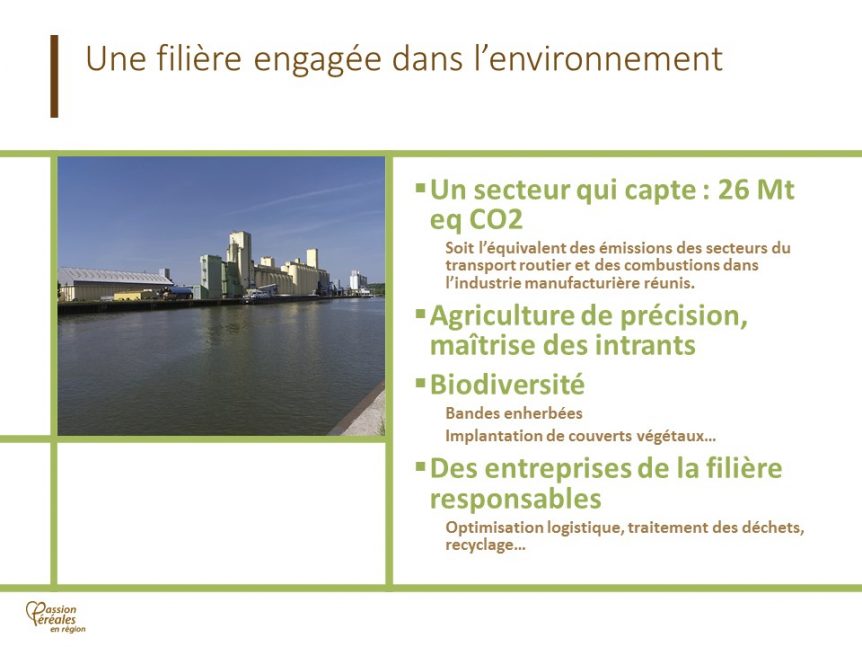 Une filière engagée dans l'environnement

▪ Un secteur qui capte : 26 Mt eq CO2

Soit l'équivalent des émissions des secteurs du transport routier et des combustions dans l'industrie manufacturière réunis.

▪ Agriculture de précision, maîtrise des intrants

▪ Biodiversité

Bandes enherbées

Implantation de couverts végétaux…

▪ Des entreprises de la filière responsables

Optimisation logistique, traitement des déchets, recyclage…

Passion Céréales en région